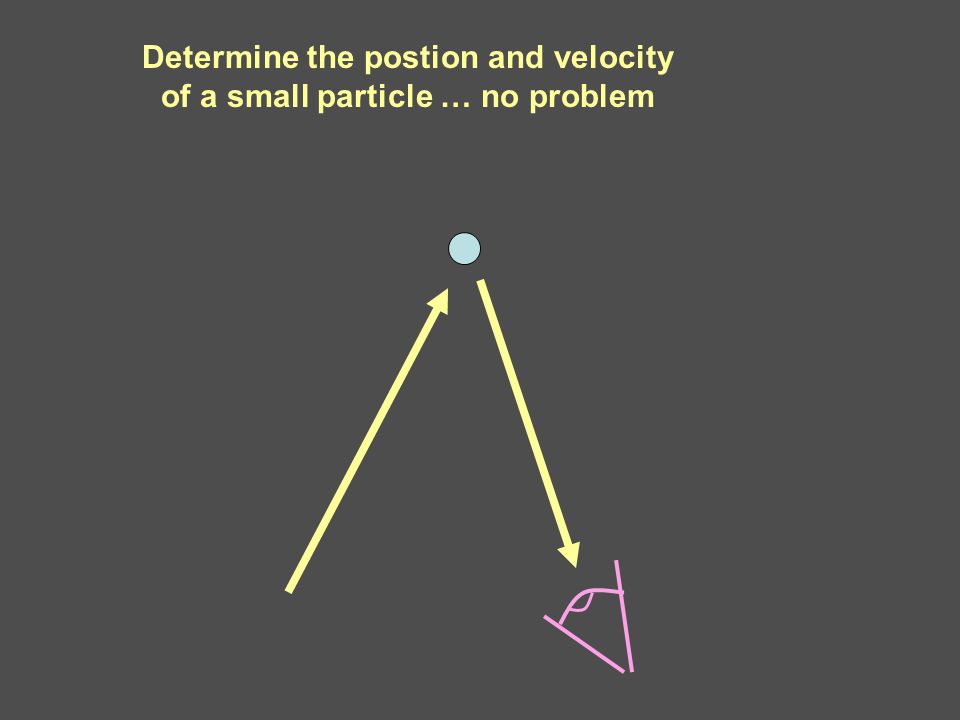 Determine the postion and velocity of a small particle … no problem